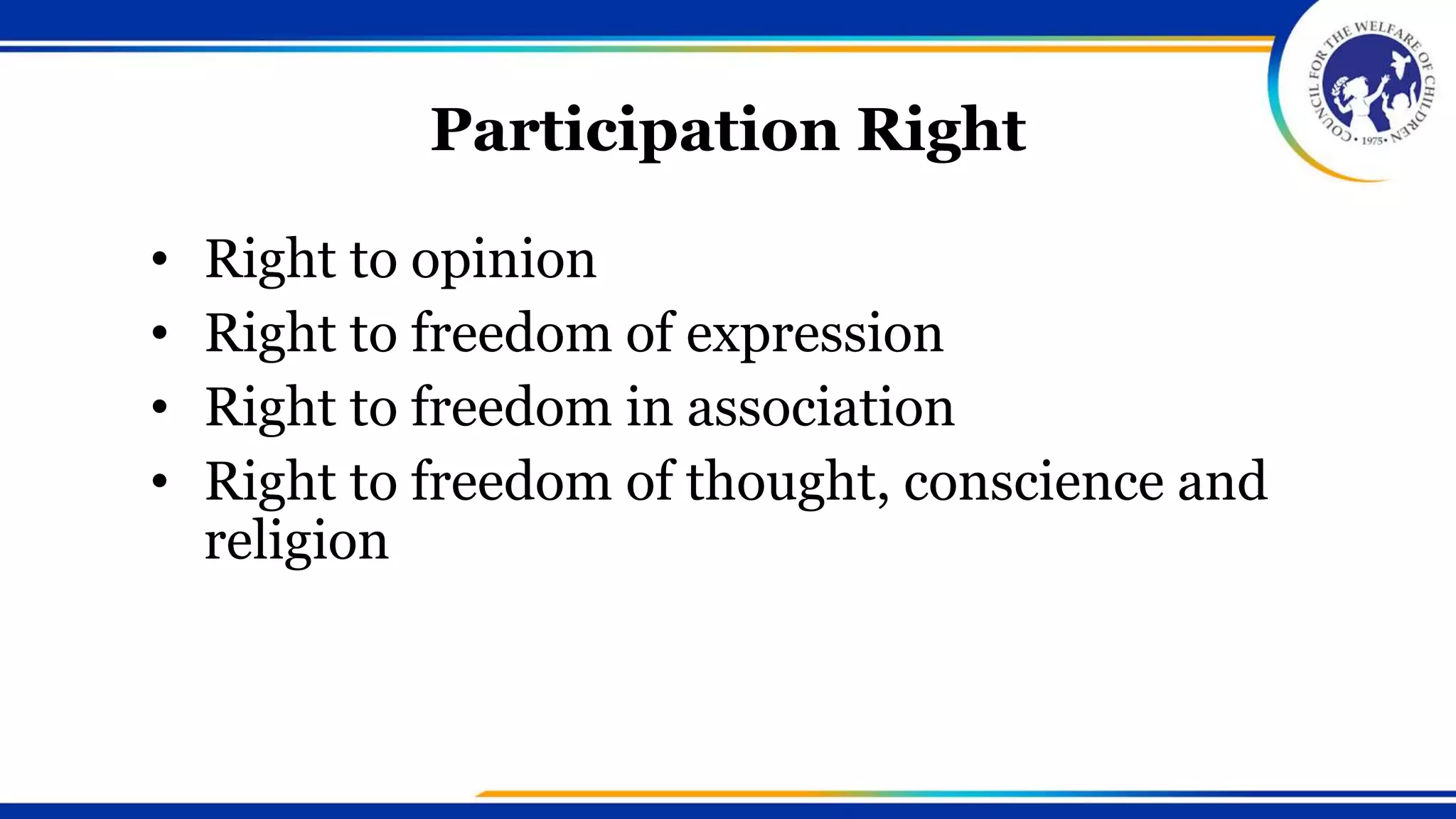 COUNCIL FOR THE WELFARE OF CHILDREN • 1975 •

Participation Right

• Right to opinion
• Right to freedom of expression
• Right to freedom in association
• Right to freedom of thought, conscience and religion